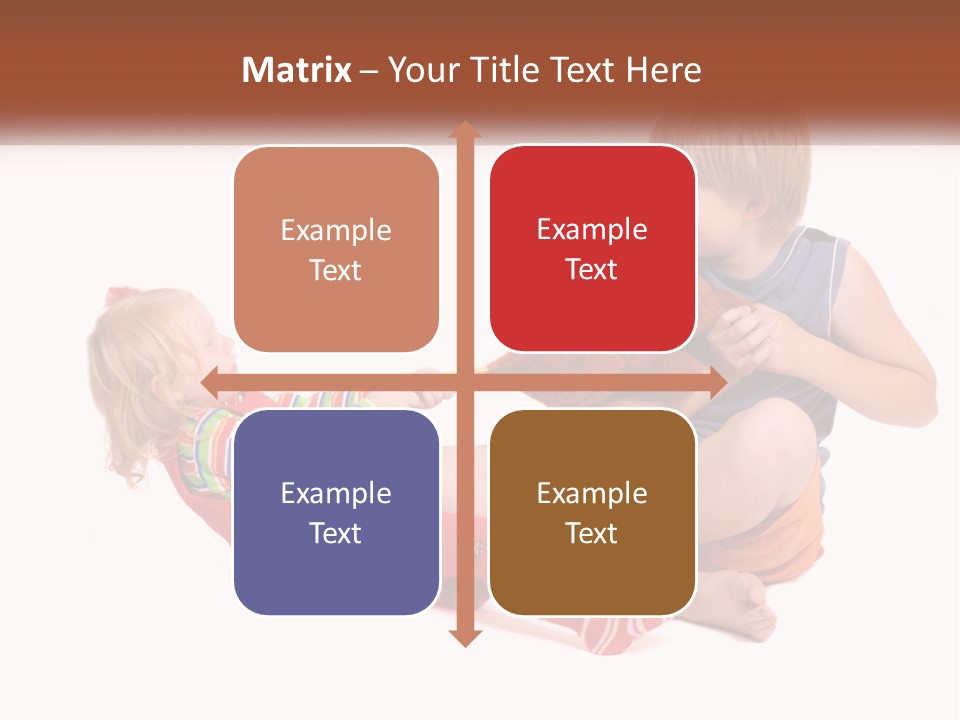 Matrix – Your Title Text Here

Example Text

Example Text

Example Text

Example Text